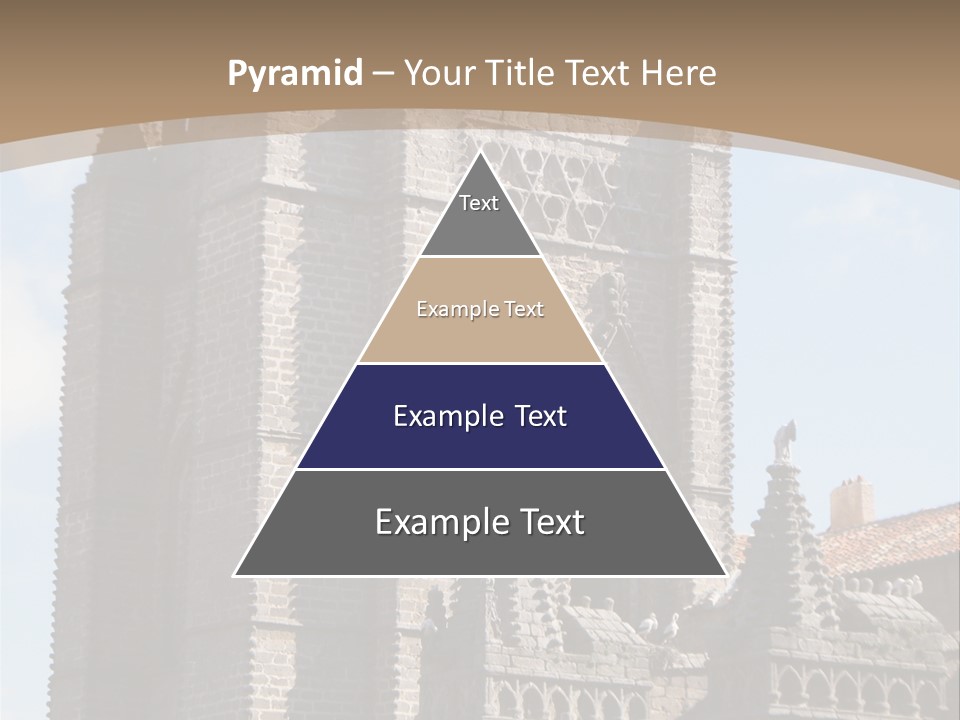 Pyramid – Your Title Text Here

Text

Example Text

Example Text

Example Text